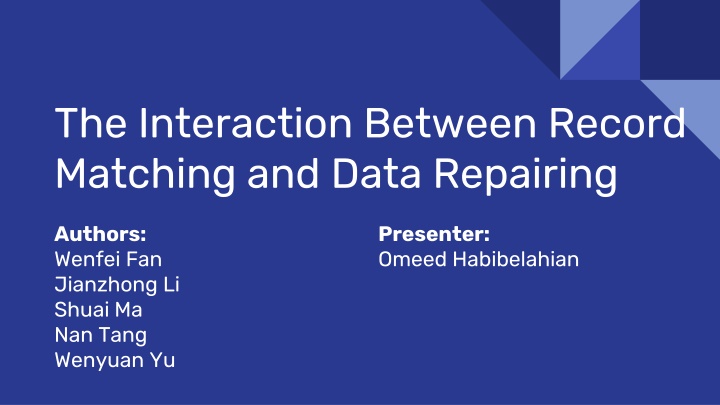 The Interaction Between Record Matching and Data Repairing

Authors:
Wenfei Fan
Jianzhong Li
Shuai Ma
Nan Tang
Wenyuan Yu

Presenter:
Omeed Habibelahian